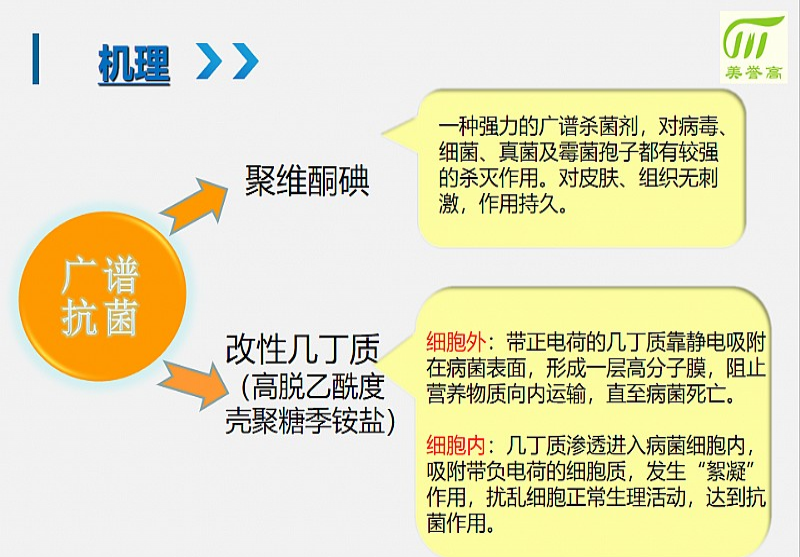 机理

美誉高

广谱抗菌

聚维酮碘

一种强力的广谱杀菌剂，对病毒、细菌、真菌及霉菌孢子都有较强的杀灭作用。对皮肤、组织无刺激，作用持久。

改性几丁质
（高脱乙酰度壳聚糖季铵盐）

细胞外：带正电荷的几丁质靠静电吸附在病菌表面，形成一层高分子膜，阻止营养物质向内运输，直至病菌死亡。

细胞内：几丁质渗透进入病菌细胞内，吸附带负电荷的细胞质，发生“絮凝”作用，扰乱细胞正常生理活动，达到抗菌作用。